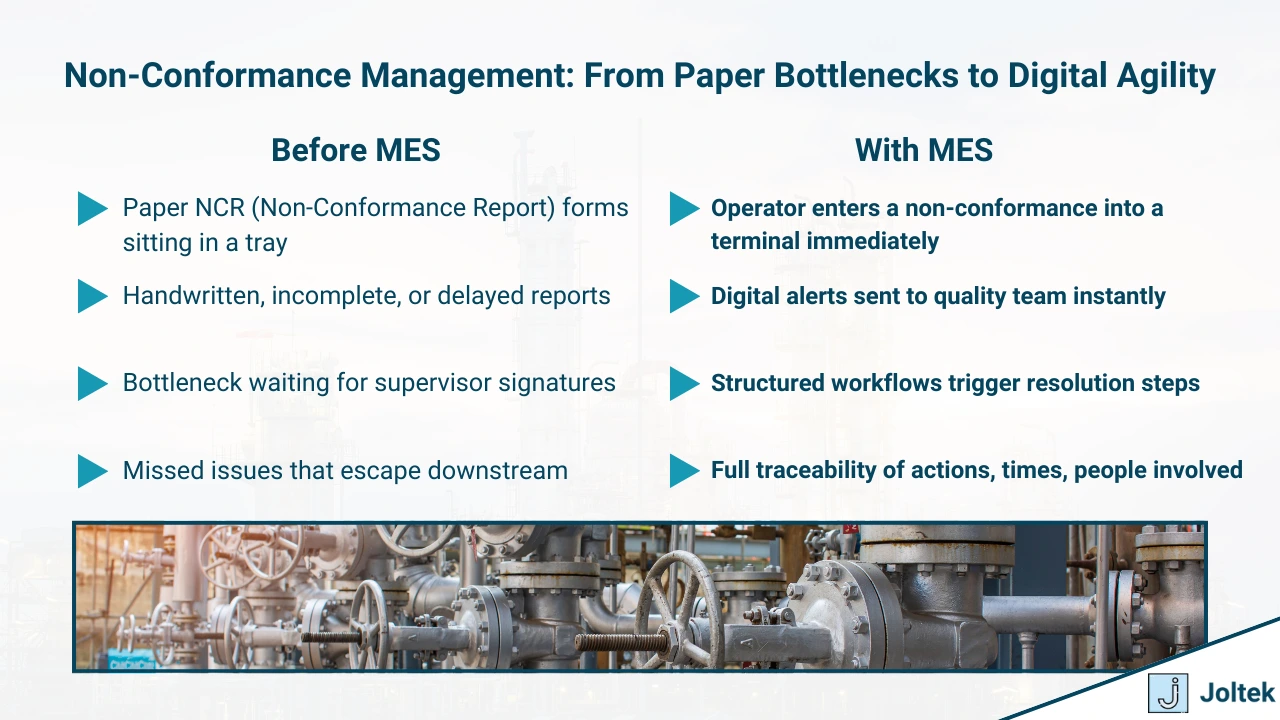 Non-Conformance Management: From Paper Bottlenecks to Digital Agility

Before MES

Paper NCR (Non-Conformance Report) forms sitting in a tray

Handwritten, incomplete, or delayed reports

Bottleneck waiting for supervisor signatures

Missed issues that escape downstream

With MES

Operator enters a non-conformance into a terminal immediately

Digital alerts sent to quality team instantly

Structured workflows trigger resolution steps

Full traceability of actions, times, people involved

Joltek